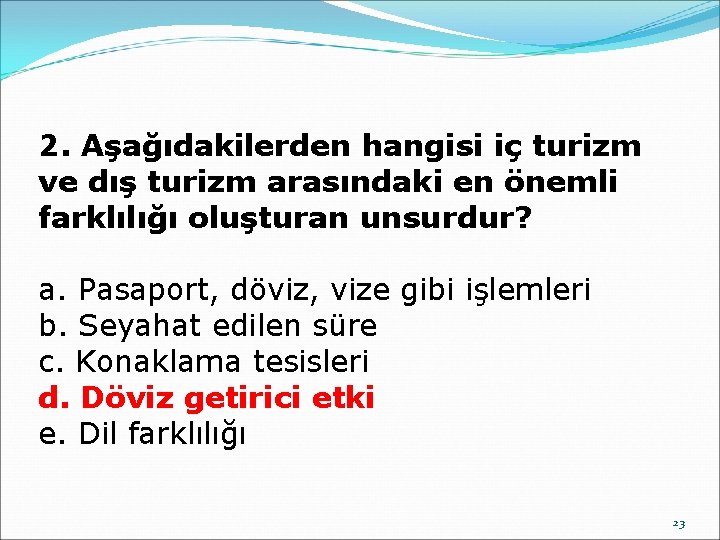 2. Aşağıdakilerden hangisi iç turizm ve dış turizm arasındaki en önemli farklılığı oluşturan unsurdur?

a. Pasaport, döviz, vize gibi işlemleri
b. Seyahat edilen süre
c. Konaklama tesisleri
d. Döviz getirici etki
e. Dil farklılığı

23